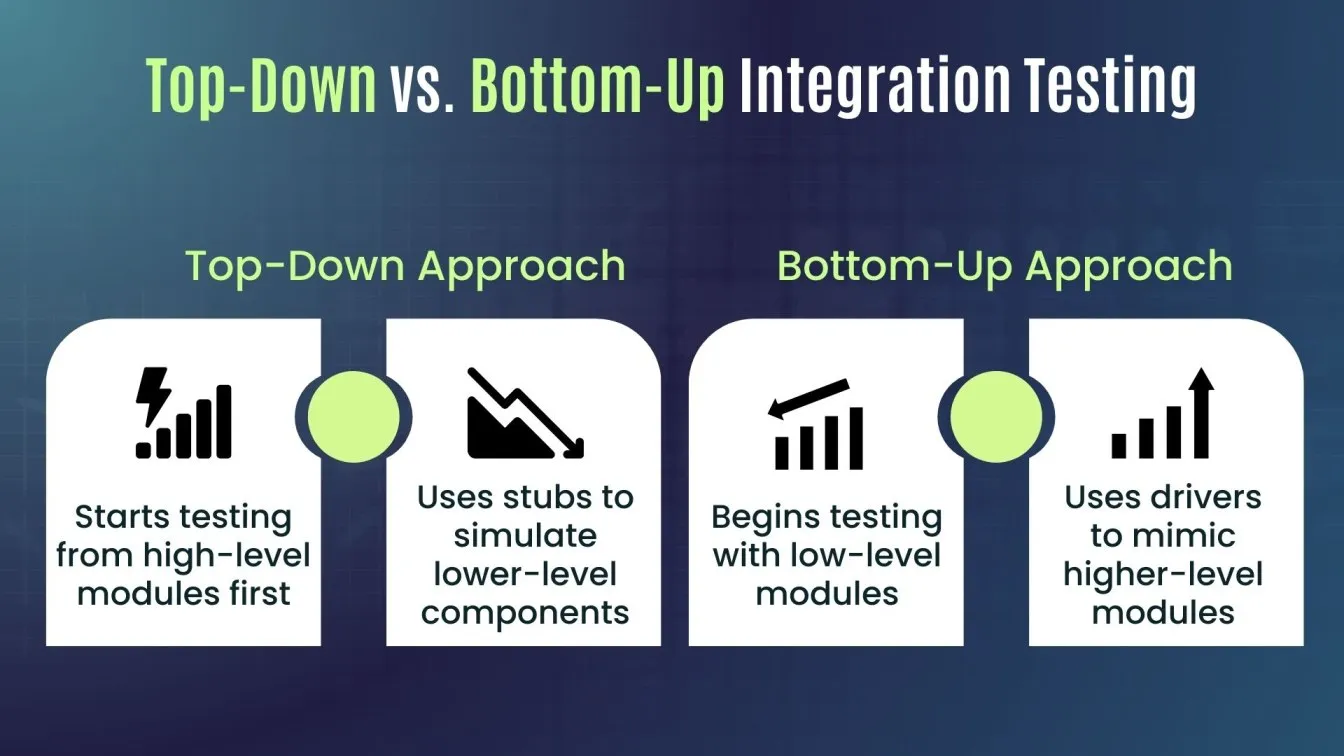 Top-Down vs. Bottom-Up Integration Testing

Top-Down Approach

Starts testing from high-level modules first

Uses stubs to simulate lower-level components

Bottom-Up Approach

Begins testing with low-level modules

Uses drivers to mimic higher-level modules